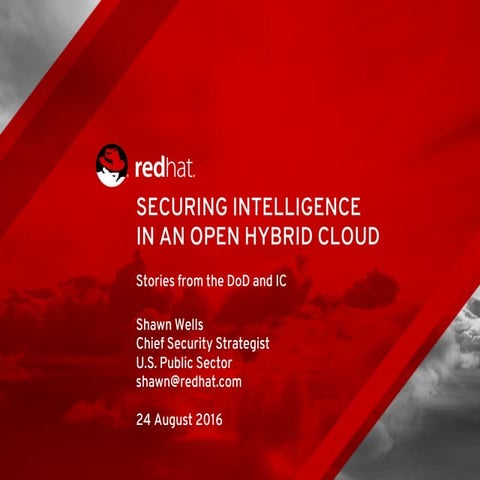 redhat.

SECURING INTELLIGENCE IN AN OPEN HYBRID CLOUD

Stories from the DoD and IC

Shawn Wells
Chief Security Strategist
U.S. Public Sector
shawn@redhat.com

24 August 2016